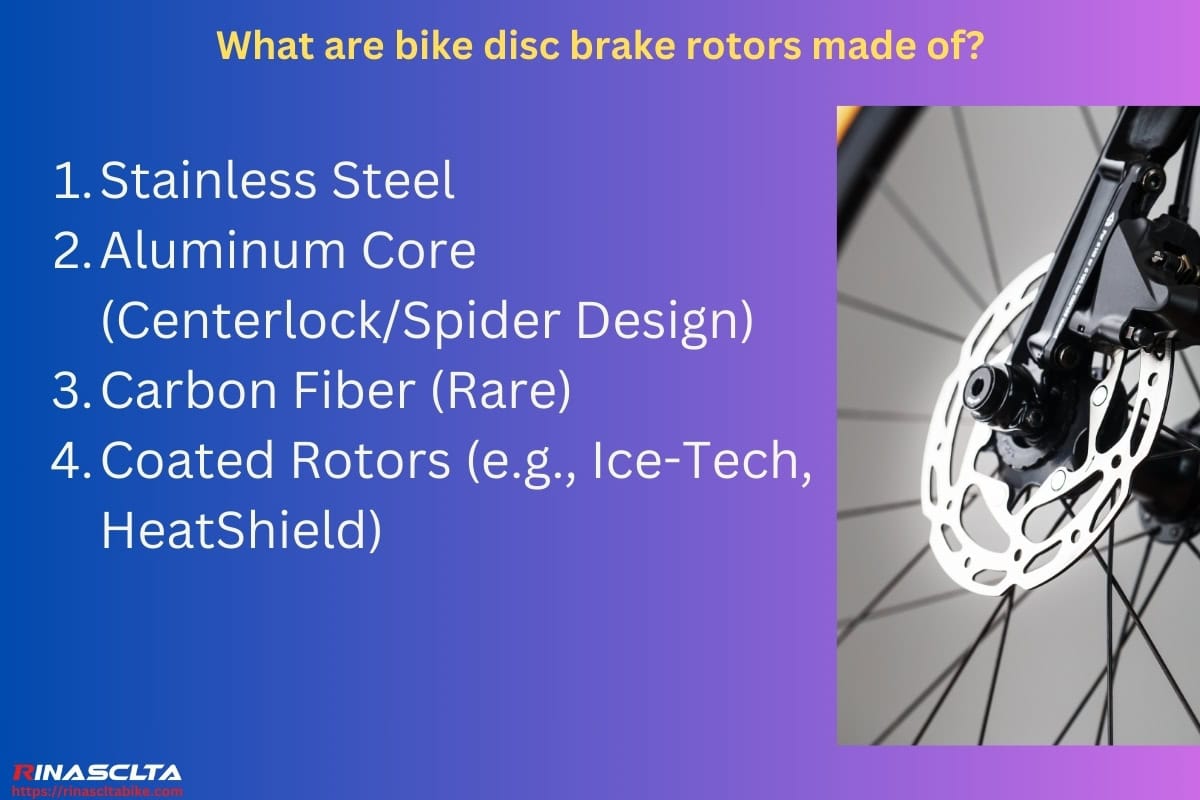 What are bike disc brake rotors made of?

1. Stainless Steel
2. Aluminum Core (Centerlock/Spider Design)
3. Carbon Fiber (Rare)
4. Coated Rotors (e.g., Ice-Tech, HeatShield)

RINASCLTA
https://rinascltabike.com